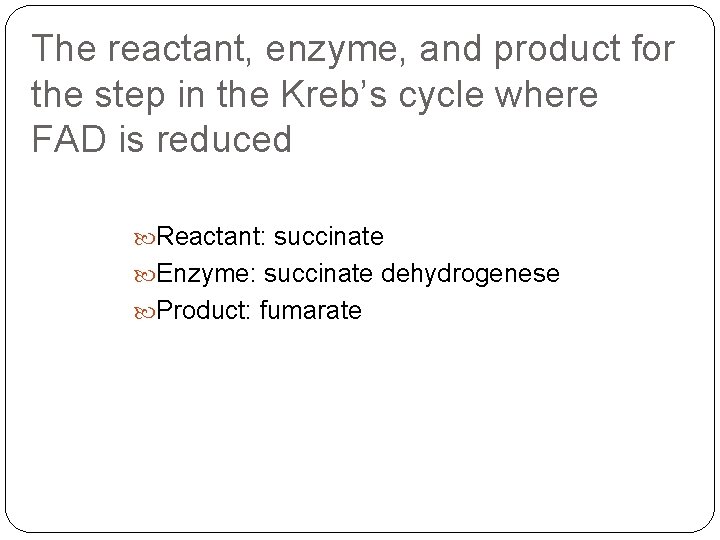 The reactant, enzyme, and product for the step in the Kreb’s cycle where FAD is reduced

Reactant: succinate
Enzyme: succinate dehydrogenese
Product: fumarate